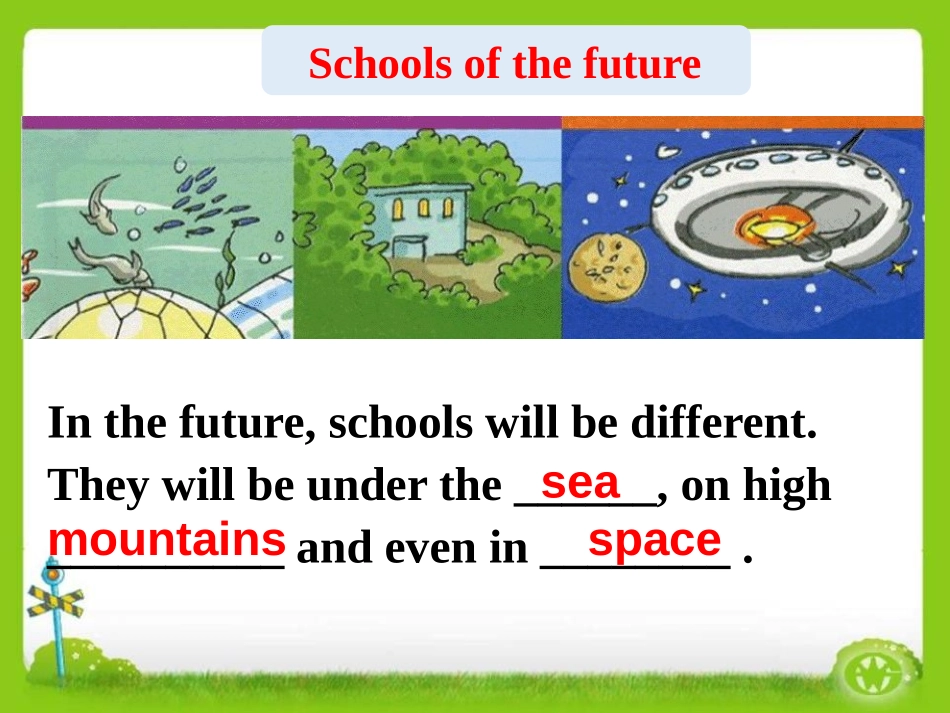 Schools of the future

In the future, schools will be different. They will be under the sea, on high mountains and even in space .